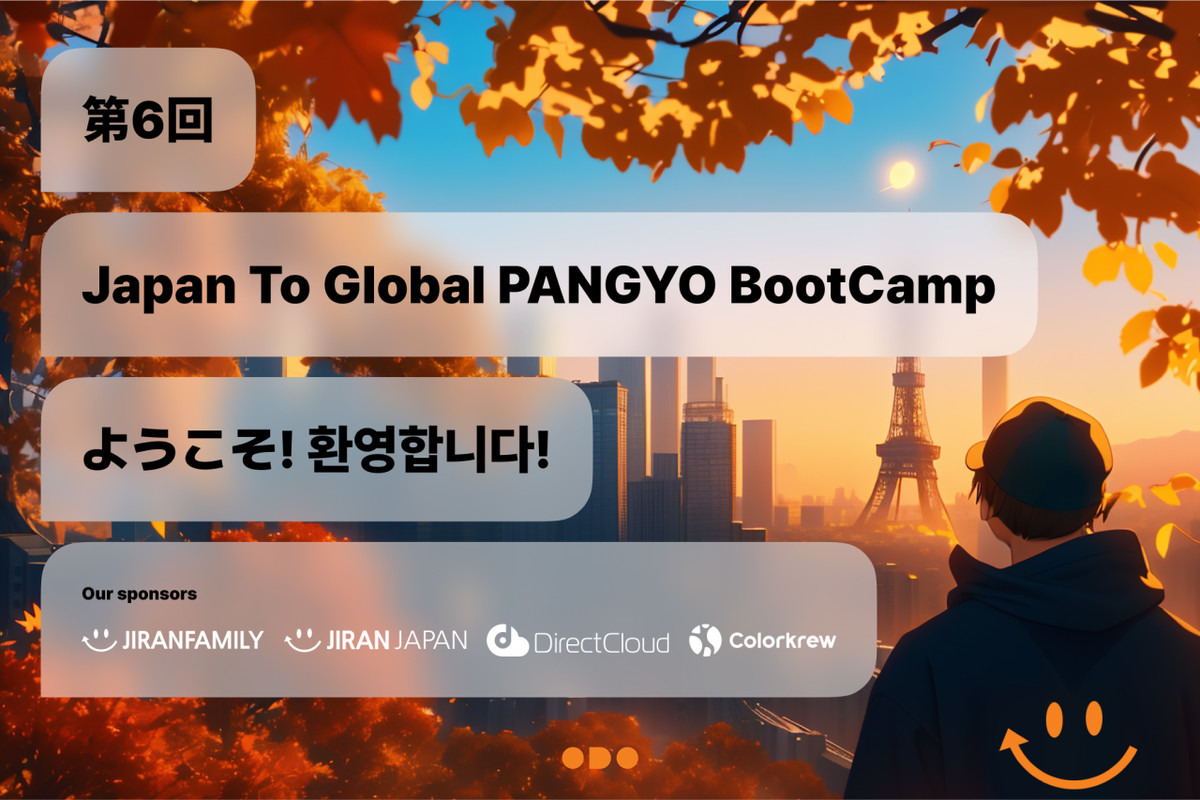 第6回

Japan To Global PANGYO BootCamp

ようこそ! 환영합니다!

Our sponsors

JIRANFAMILY JIRAN JAPAN DirectCloud Colorkrew